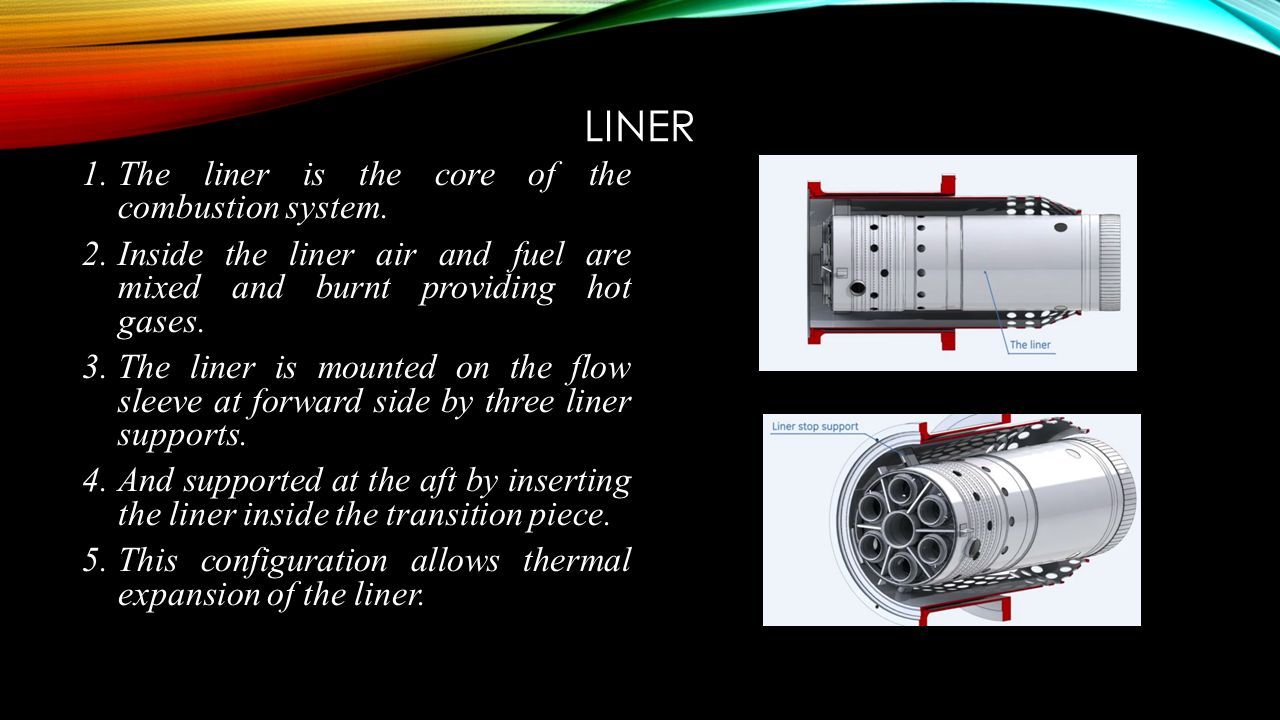 LINER

1. The liner is the core of the combustion system.

2. Inside the liner air and fuel are mixed and burnt providing hot gases.

3. The liner is mounted on the flow sleeve at forward side by three liner supports.

4. And supported at the aft by inserting the liner inside the transition piece.

5. This configuration allows thermal expansion of the liner.

The liner

Liner stop support